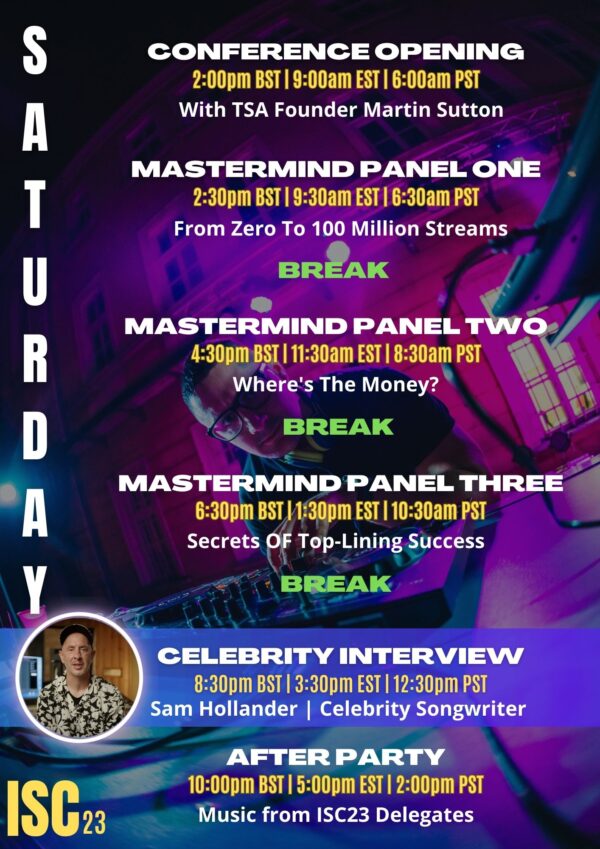 SATURDAY

CONFERENCE OPENING
2:00pm BST | 9:00am EST | 6:00am PST
With TSA Founder Martin Sutton

MASTERMIND PANEL ONE
2:30pm BST | 9:30am EST | 6:30am PST
From Zero To 100 Million Streams

BREAK

MASTERMIND PANEL TWO
4:30pm BST | 11:30am EST | 8:30am PST
Where's The Money?

BREAK

MASTERMIND PANEL THREE
6:30pm BST | 1:30pm EST | 10:30am PST
Secrets OF Top-Lining Success

BREAK

CELEBRITY INTERVIEW
8:30pm BST | 3:30pm EST | 12:30pm PST
Sam Hollander | Celebrity Songwriter

AFTER PARTY
10:00pm BST | 5:00pm EST | 2:00pm PST
Music from ISC23 Delegates

ISC23